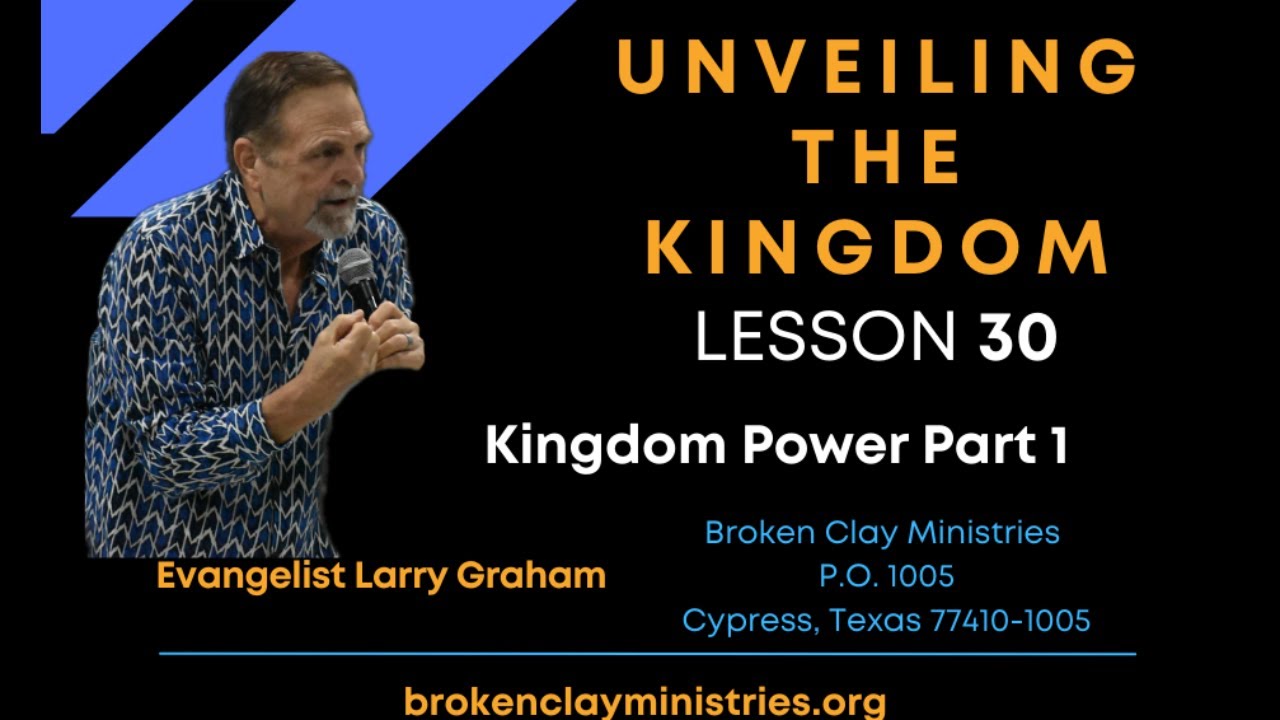 UNVEILING THE KINGDOM
LESSON 30

Kingdom Power Part 1

Evangelist Larry Graham

Broken Clay Ministries
P.O. 1005
Cypress, Texas 77410-1005

brokenclayministries.org